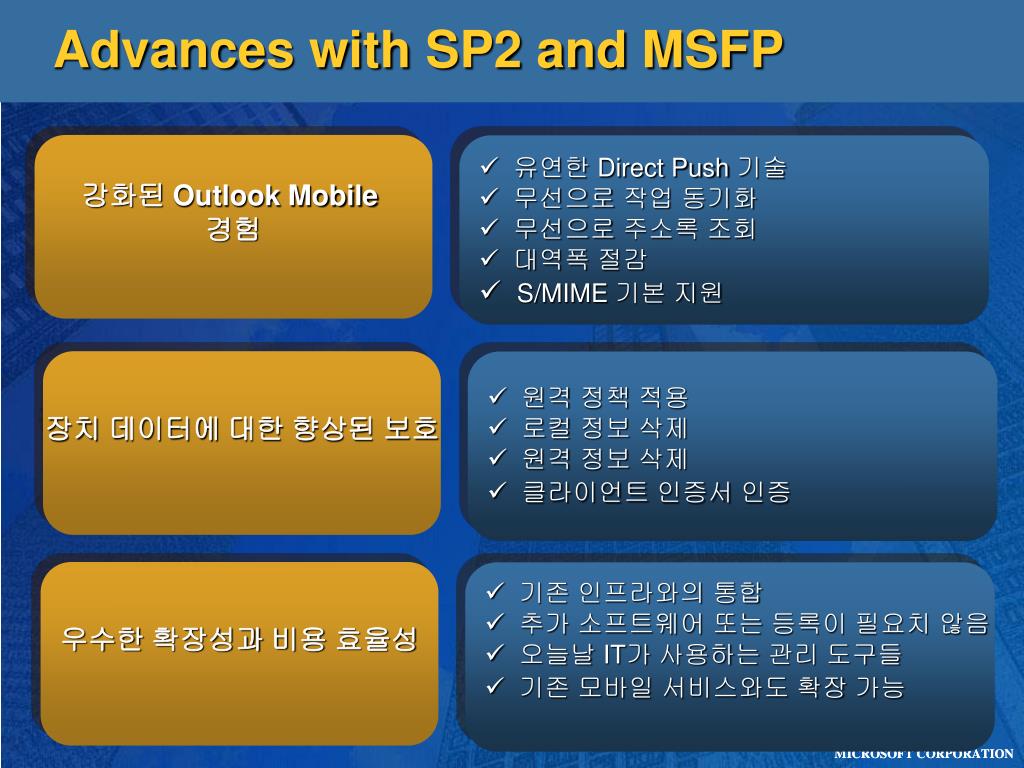 Advances with SP2 and MSFP

강화된 Outlook Mobile 경험

✓ 유연한 Direct Push 기술
✓ 무선으로 작업 동기화
✓ 무선으로 주소록 조회
✓ 대역폭 절감
✓ S/MIME 기본 지원

장치 데이터에 대한 향상된 보호

✓ 원격 정책 적용
✓ 로컬 정보 삭제
✓ 원격 정보 삭제
✓ 클라이언트 인증서 인증

우수한 확장성과 비용 효율성

✓ 기존 인프라와의 통합
✓ 추가 소프트웨어 또는 등록이 필요치 않음
✓ 오늘날 IT가 사용하는 관리 도구들
✓ 기존 모바일 서비스와도 확장 가능

MICROSOFT CORPORATION